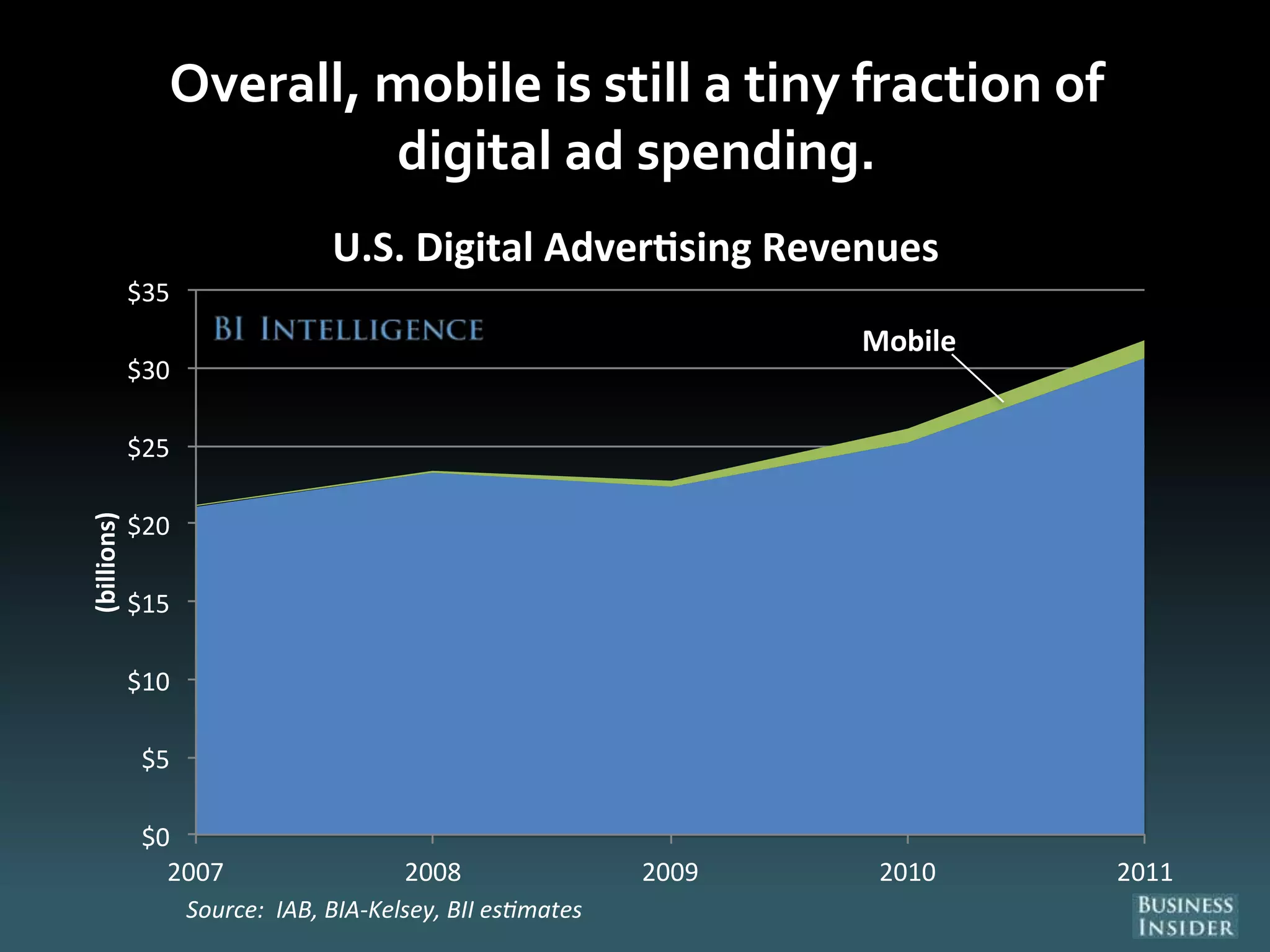 Overall, mobile is still a tiny fraction of digital ad spending.

U.S. Digital Advertising Revenues

BI INTELLIGENCE

Mobile

(billions)

$35
$30
$25
$20
$15
$10
$5
$0

2007
2008
2009
2010
2011

Source: IAB, BIA-Kelsey, BII estimates

BUSINESS INSIDER